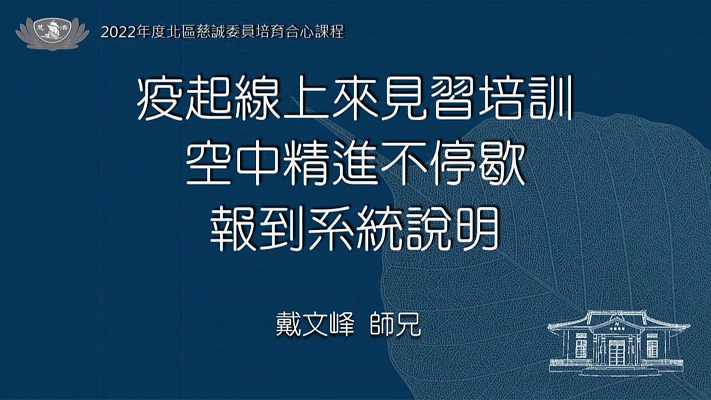 2022年度北區慈誠委員培育合心課程

疫起線上來見習培訓
空中精進不停歇
報到系統說明

戴文峰 師兄